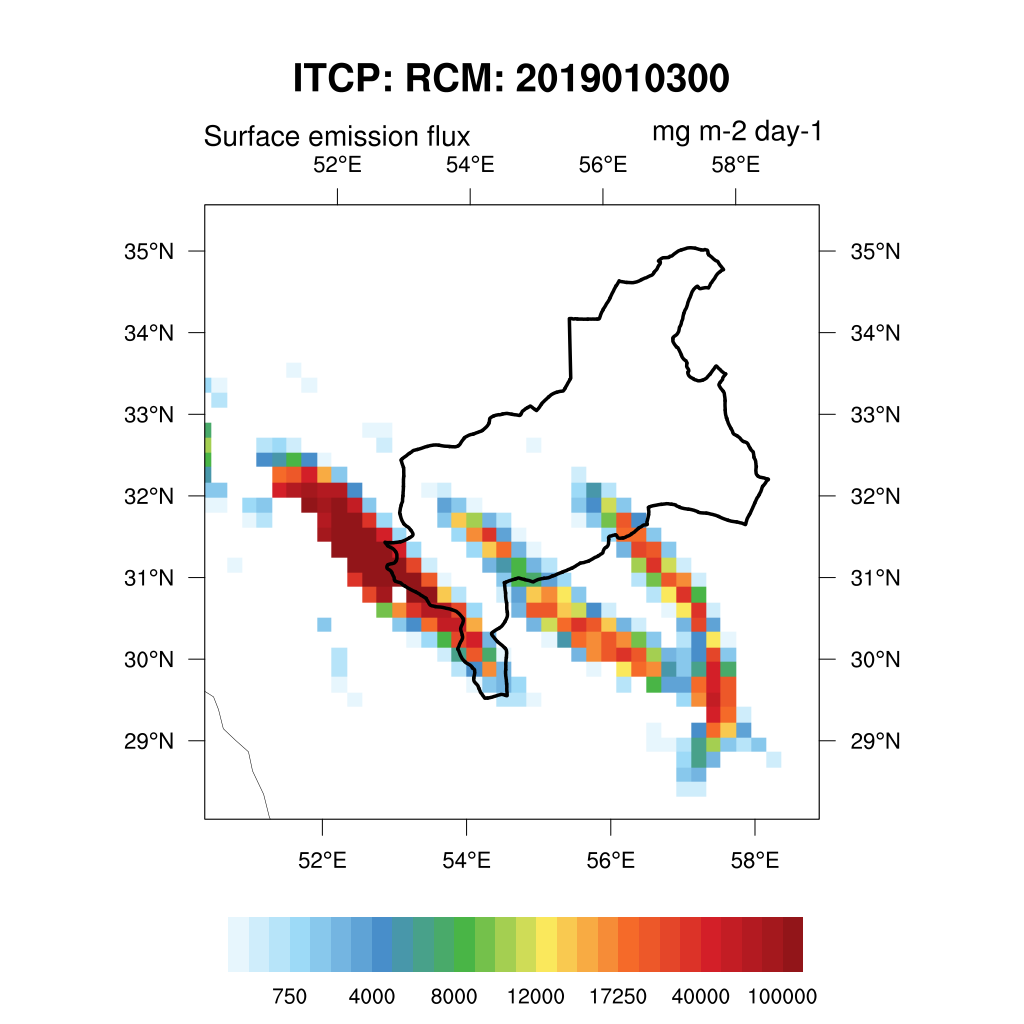 ITCP: RCM: 2019010300

Surface emission flux

mg m-2 day-1

52°E 54°E 56°E 58°E

35°N
34°N
33°N
32°N
31°N
30°N
29°N

35°N
34°N
33°N
32°N
31°N
30°N
29°N

52°E 54°E 56°E 58°E

750 4000 8000 12000 17250 40000 100000